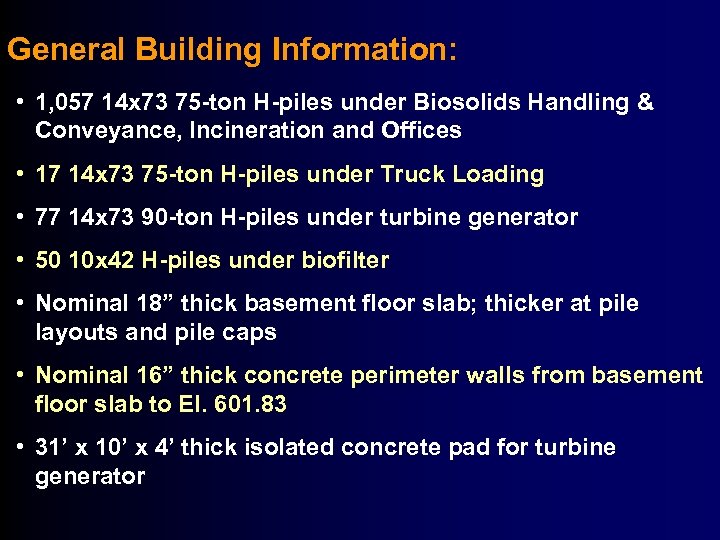 General Building Information:

• 1,057 14x73 75-ton H-piles under Biosolids Handling & Conveyance, Incineration and Offices

• 17 14x73 75-ton H-piles under Truck Loading

• 77 14x73 90-ton H-piles under turbine generator

• 50 10x42 H-piles under biofilter

• Nominal 18” thick basement floor slab; thicker at pile layouts and pile caps

• Nominal 16” thick concrete perimeter walls from basement floor slab to El. 601.83

• 31’ x 10’ x 4’ thick isolated concrete pad for turbine generator